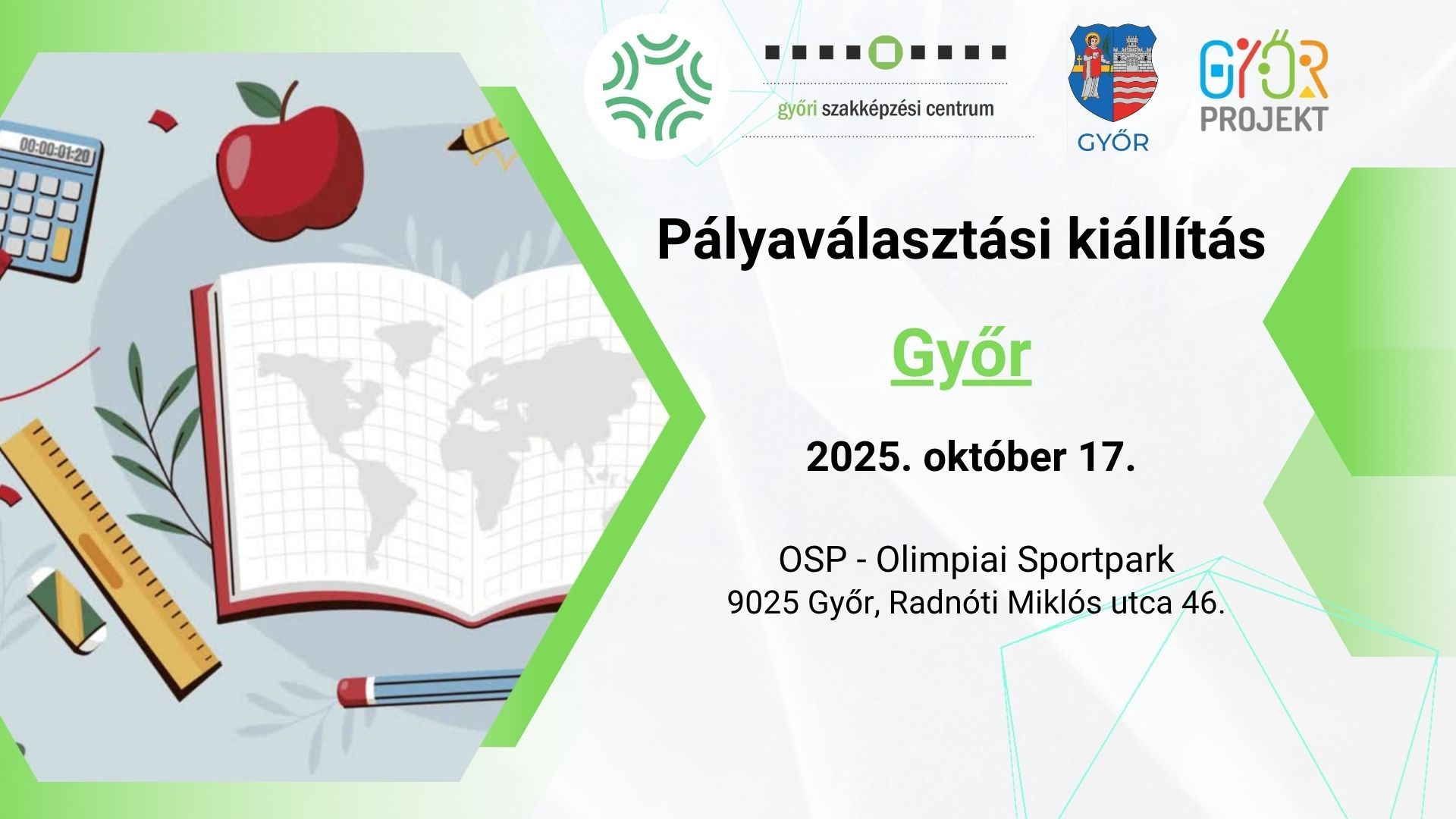 00:00:01:20

győri szakképzési centrum

GYŐR

GYŐR PROJEKT

Pályaválasztási kiállítás

Győr

2025. október 17.

OSP - Olimpiai Sportpark
9025 Győr, Radnóti Miklós utca 46.